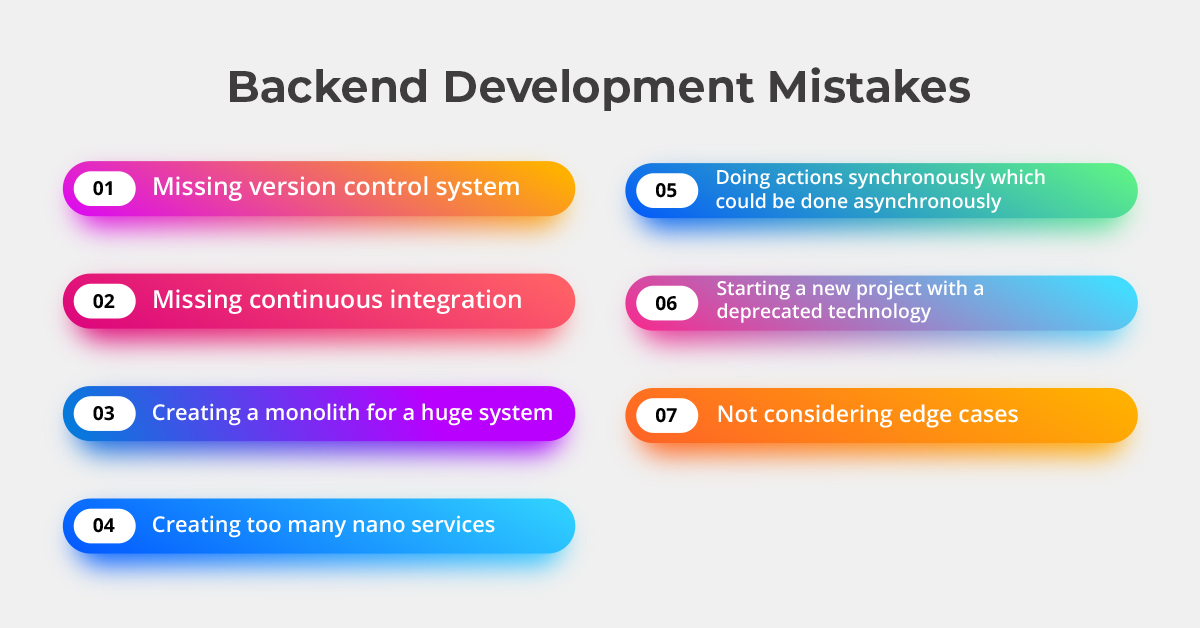 Backend Development Mistakes

01 Missing version control system

02 Missing continuous integration

03 Creating a monolith for a huge system

04 Creating too many nano services

05 Doing actions synchronously which could be done asynchronously

06 Starting a new project with a deprecated technology

07 Not considering edge cases